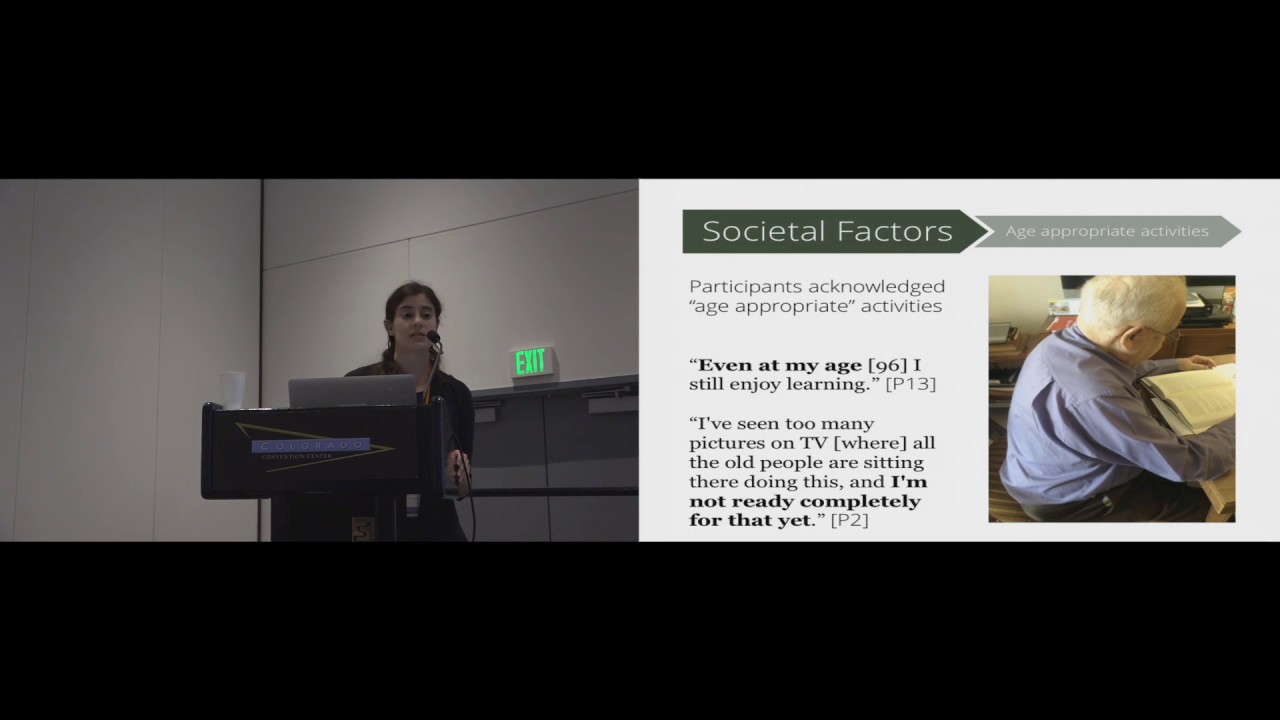 EXIT

COLORADO
CONVENTION CENTER

Societal Factors

Age appropriate activities

Participants acknowledged "age appropriate" activities

"Even at my age [96] I still enjoy learning." [P13]

"I've seen too many pictures on TV [where] all the old people are sitting there doing this, and I'm not ready completely for that yet." [P2]